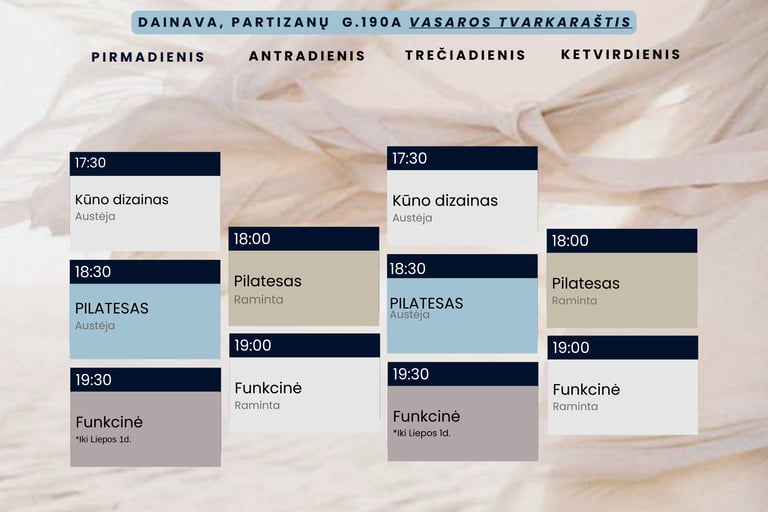 DAINAVA, PARTIZANŲ G.190A VASAROS TVARKARAŠTIS

PIRMADIENIS

17:30
Kūno dizainas
Austėja

18:30
PILATESAS
Austėja

19:30
Funkcinė
*Iki Liepos 1d.

ANTRADIENIS

18:00
Pilatesas
Raminta

19:00
Funkcinė
Raminta

TREČIADIENIS

17:30
Kūno dizainas
Austėja

18:30
PILATESAS
Austėja

19:30
Funkcinė
*Iki Liepos 1d.

KETVIRDIENIS

18:00
Pilatesas
Raminta

19:00
Funkcinė
Raminta